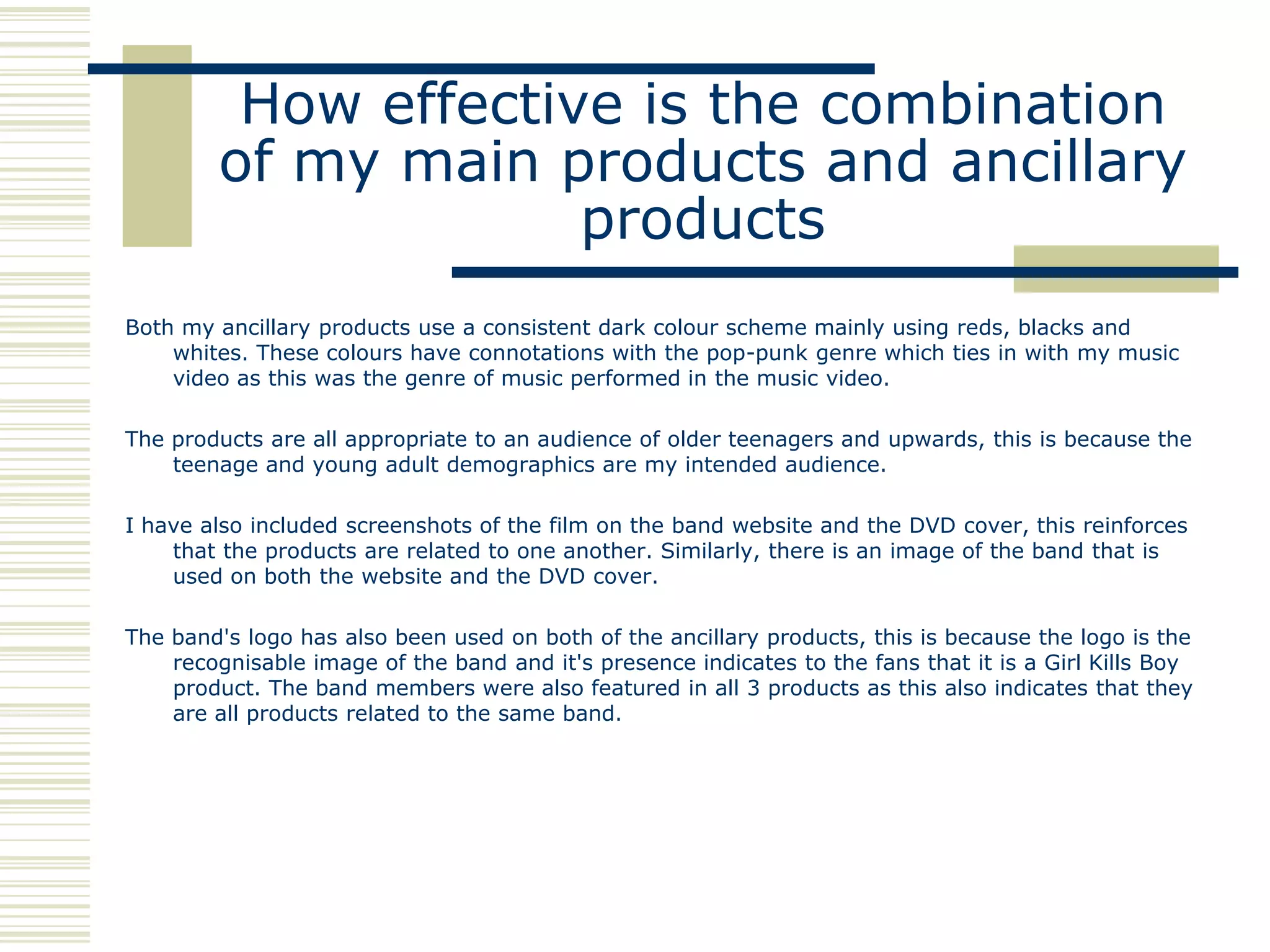 How effective is the combination of my main products and ancillary products

Both my ancillary products use a consistent dark colour scheme mainly using reds, blacks and whites. These colours have connotations with the pop-punk genre which ties in with my music video as this was the genre of music performed in the music video.

The products are all appropriate to an audience of older teenagers and upwards, this is because the teenage and young adult demographics are my intended audience.

I have also included screenshots of the film on the band website and the DVD cover, this reinforces that the products are related to one another. Similarly, there is an image of the band that is used on both the website and the DVD cover.

The band's logo has also been used on both of the ancillary products, this is because the logo is the recognisable image of the band and it's presence indicates to the fans that it is a Girl Kills Boy product. The band members were also featured in all 3 products as this also indicates that they are all products related to the same band.